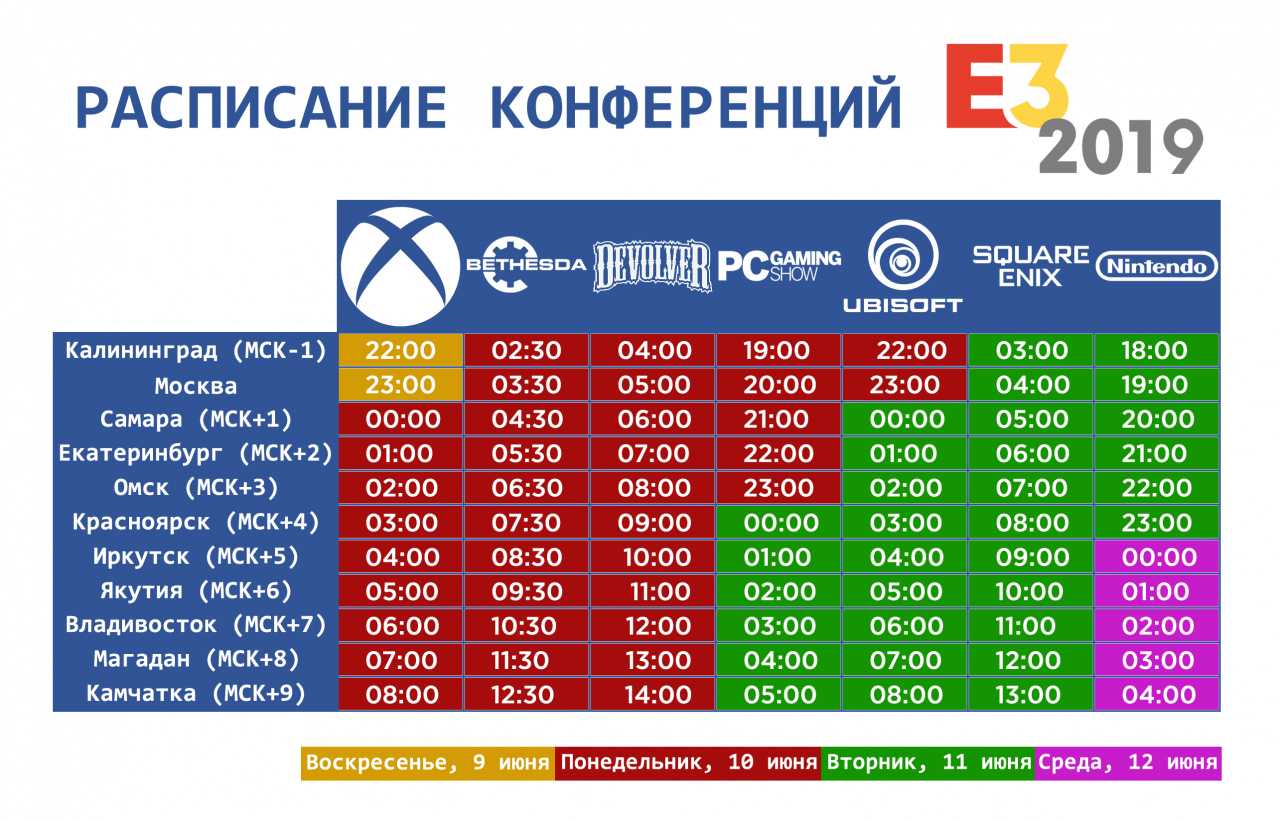 РАСПИСАНИЕ КОНФЕРЕНЦИЙ E3 2019

| | | BETHESDA | DEVOLVER | PC GAMING SHOW | UBISOFT | SQUARE ENIX | Nintendo |
|---|---|---|---|---|---|---|---|
| Калининград (МСК-1) | 22:00 | 02:30 | 04:00 | 19:00 | 22:00 | 03:00 | 18:00 |
| Москва | 23:00 | 03:30 | 05:00 | 20:00 | 23:00 | 04:00 | 19:00 |
| Самара (МСК+1) | 00:00 | 04:30 | 06:00 | 21:00 | 00:00 | 05:00 | 20:00 |
| Екатеринбург (МСК+2) | 01:00 | 05:30 | 07:00 | 22:00 | 01:00 | 06:00 | 21:00 |
| Омск (МСК+3) | 02:00 | 06:30 | 08:00 | 23:00 | 02:00 | 07:00 | 22:00 |
| Красноярск (МСК+4) | 03:00 | 07:30 | 09:00 | 00:00 | 03:00 | 08:00 | 23:00 |
| Иркутск (МСК+5) | 04:00 | 08:30 | 10:00 | 01:00 | 04:00 | 09:00 | 00:00 |
| Якутия (МСК+6) | 05:00 | 09:30 | 11:00 | 02:00 | 05:00 | 10:00 | 01:00 |
| Владивосток (МСК+7) | 06:00 | 10:30 | 12:00 | 03:00 | 06:00 | 11:00 | 02:00 |
| Магадан (МСК+8) | 07:00 | 11:30 | 13:00 | 04:00 | 07:00 | 12:00 | 03:00 |
| Камчатка (МСК+9) | 08:00 | 12:30 | 14:00 | 05:00 | 08:00 | 13:00 | 04:00 |

Воскресенье, 9 июня Понедельник, 10 июня Вторник, 11 июня Среда, 12 июня